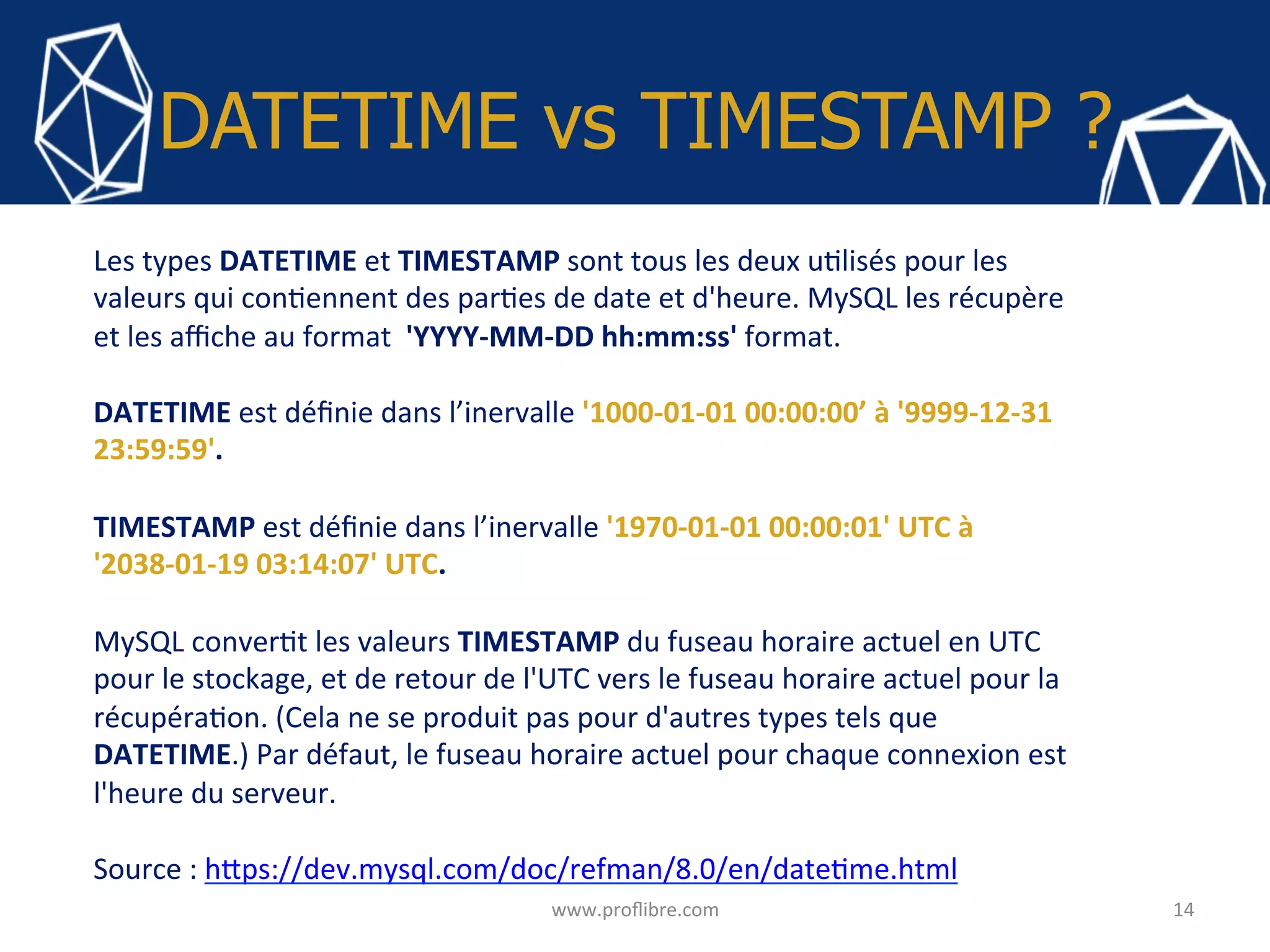 DATETIME vs TIMESTAMP ?

Les types DATETIME et TIMESTAMP sont tous les deux utilisés pour les valeurs qui contiennent des parties de date et d'heure. MySQL les récupère et les affiche au format 'YYYY-MM-DD hh:mm:ss' format.

DATETIME est définie dans l’inervalle '1000-01-01 00:00:00’ à '9999-12-31 23:59:59'.

TIMESTAMP est définie dans l’inervalle '1970-01-01 00:00:01' UTC à '2038-01-19 03:14:07' UTC.

MySQL convertit les valeurs TIMESTAMP du fuseau horaire actuel en UTC pour le stockage, et de retour de l'UTC vers le fuseau horaire actuel pour la récupération. (Cela ne se produit pas pour d'autres types tels que DATETIME.) Par défaut, le fuseau horaire actuel pour chaque connexion est l'heure du serveur.

Source : https://dev.mysql.com/doc/refman/8.0/en/datetime.html

www.proflibre.com

14